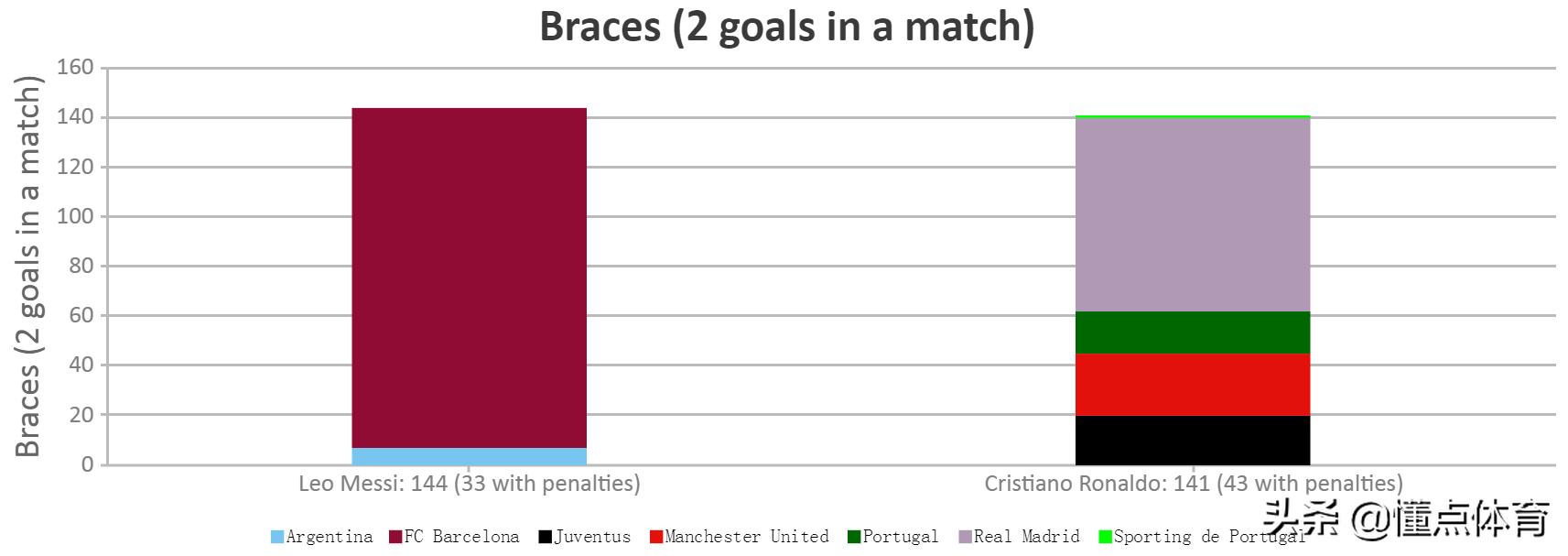 Braces (2 goals in a match)

Braces (2 goals in a match)

160
140
120
100
80
60
40
20
0

Leo Messi: 144 (33 with penalties)

Cristiano Ronaldo: 141 (43 with penalties)

Argentina FC Barcelona Juventus Manchester United Portugal Real Madrid Sporting de Portugal

头条 @懂点体育